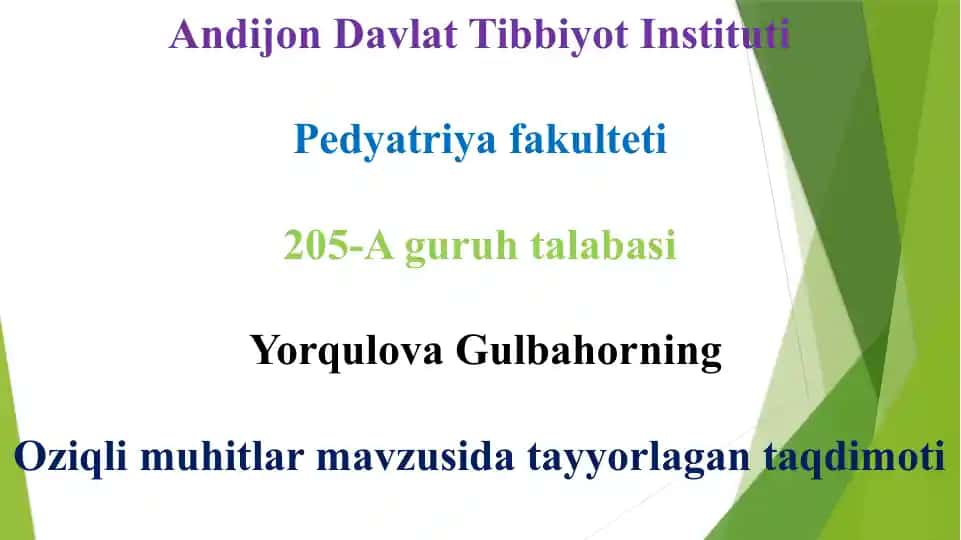 Andijon Davlat Tibbiyot Instituti

Pedyatriya fakulteti

205-A guruh talabasi

Yorqulova Gulbahorning

Oziqli muhitlar mavzusida tayyorlagan taqdimoti